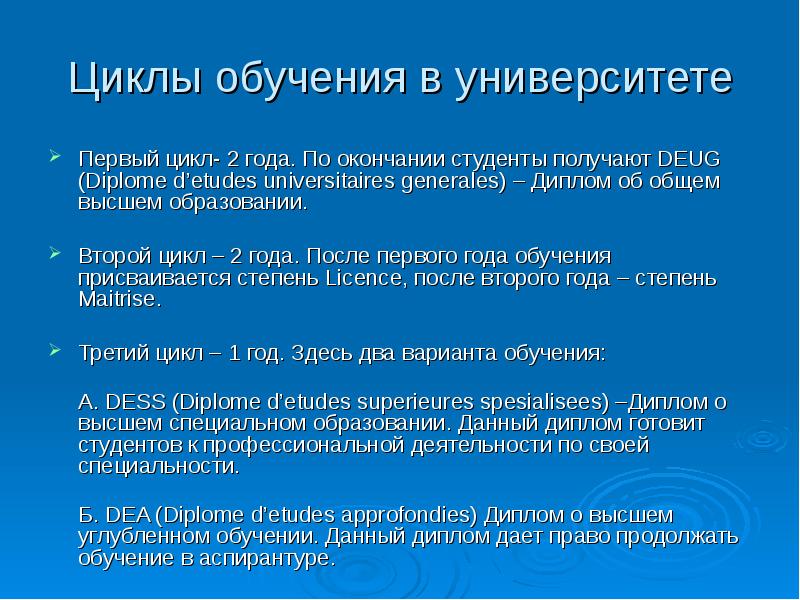 Циклы обучения в университете

Первый цикл- 2 года. По окончании студенты получают DEUG (Diplome d'etudes universitaires generales) – Диплом об общем высшем образовании.

Второй цикл – 2 года. После первого года обучения присваивается степень Licence, после второго года – степень Maitrise.

Третий цикл – 1 год. Здесь два варианта обучения:

А. DESS (Diplome d'etudes superieures spesialisees) –Диплом о высшем специальном образовании. Данный диплом готовит студентов к профессиональной деятельности по своей специальности.

Б. DEA (Diplome d'etudes approfondies) Диплом о высшем углубленном обучении. Данный диплом дает право продолжать обучение в аспирантуре.